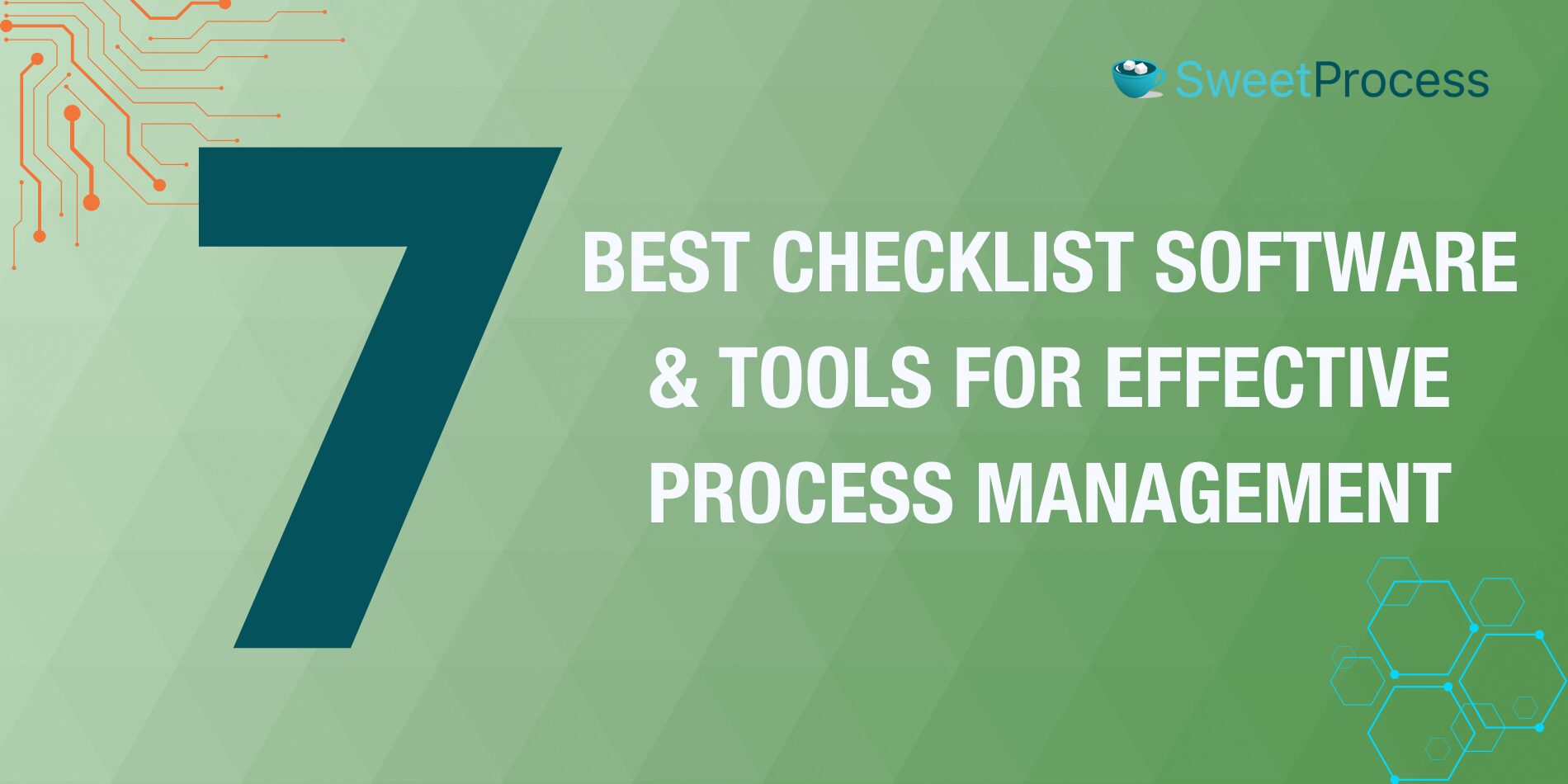 SweetProcess

7

BEST CHECKLIST SOFTWARE & TOOLS FOR EFFECTIVE PROCESS MANAGEMENT